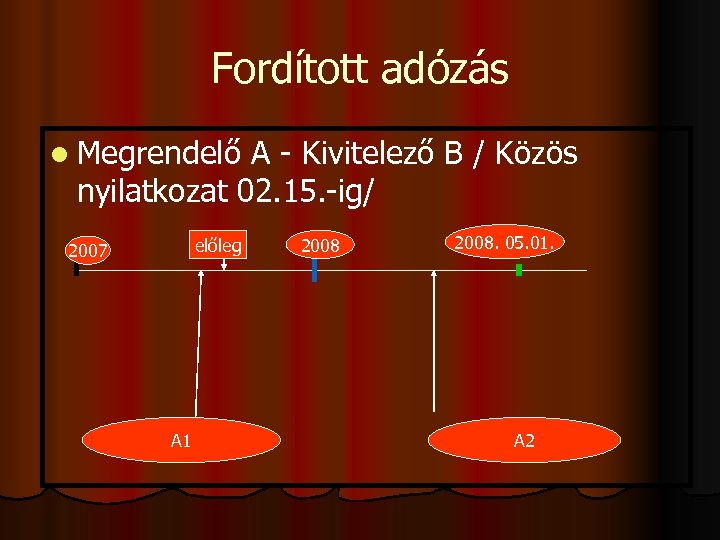 Fordított adózás

Megrendelő A - Kivitelező B / Közös nyilatkozat 02.15.-ig/

2007

előleg

2008

2008. 05.01.

A1

A2